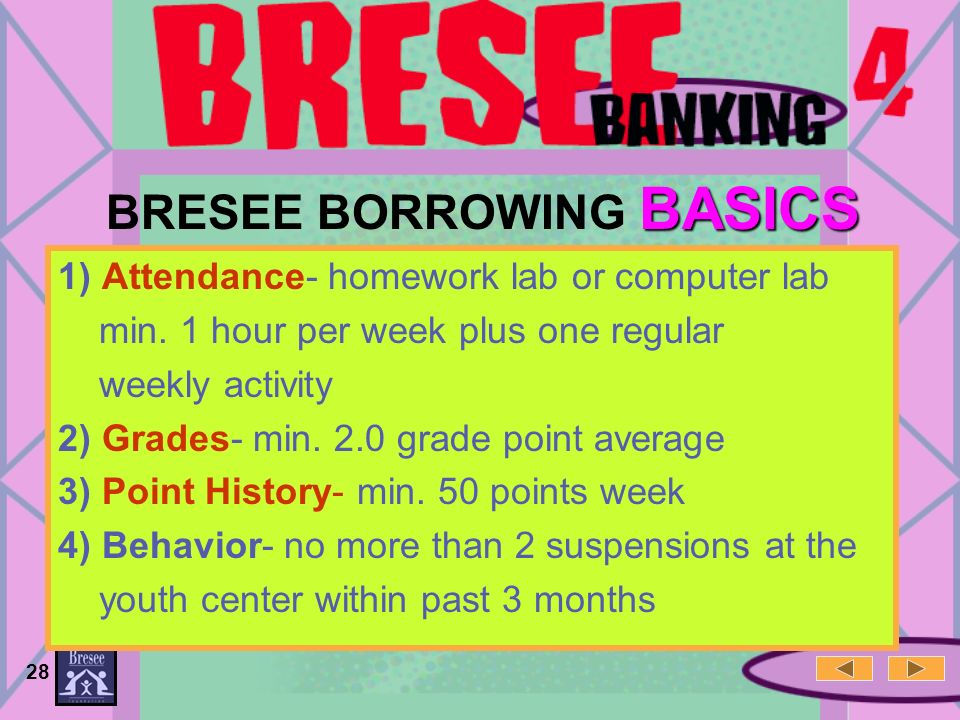 BRESEE BANKING 4

BRESEE BORROWING BASICS

1) Attendance- homework lab or computer lab min. 1 hour per week plus one regular weekly activity

2) Grades- min. 2.0 grade point average

3) Point History- min. 50 points week

4) Behavior- no more than 2 suspensions at the youth center within past 3 months

28

Bresee